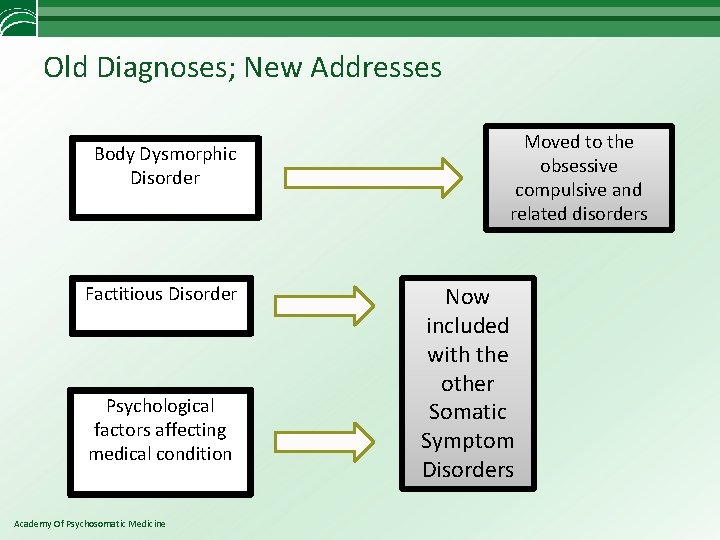 Old Diagnoses; New Addresses

Body Dysmorphic Disorder

Moved to the obsessive compulsive and related disorders

Factitious Disorder

Psychological factors affecting medical condition

Now included with the other Somatic Symptom Disorders

Academy Of Psychosomatic Medicine